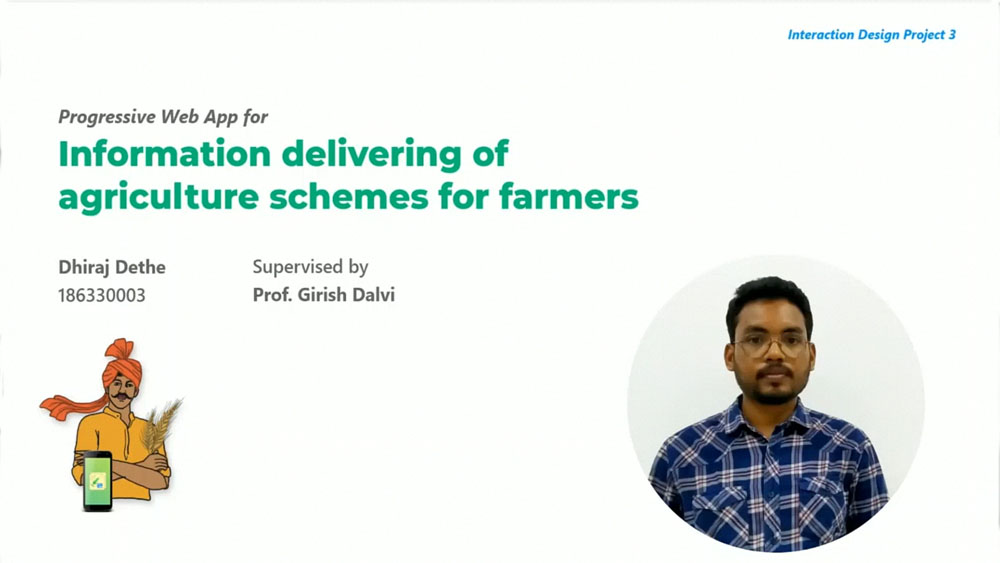 Interaction Design Project 3

Progressive Web App for

Information delivering of agriculture schemes for farmers

Dhiraj Dethe
186330003

Supervised by
Prof. Girish Dalvi